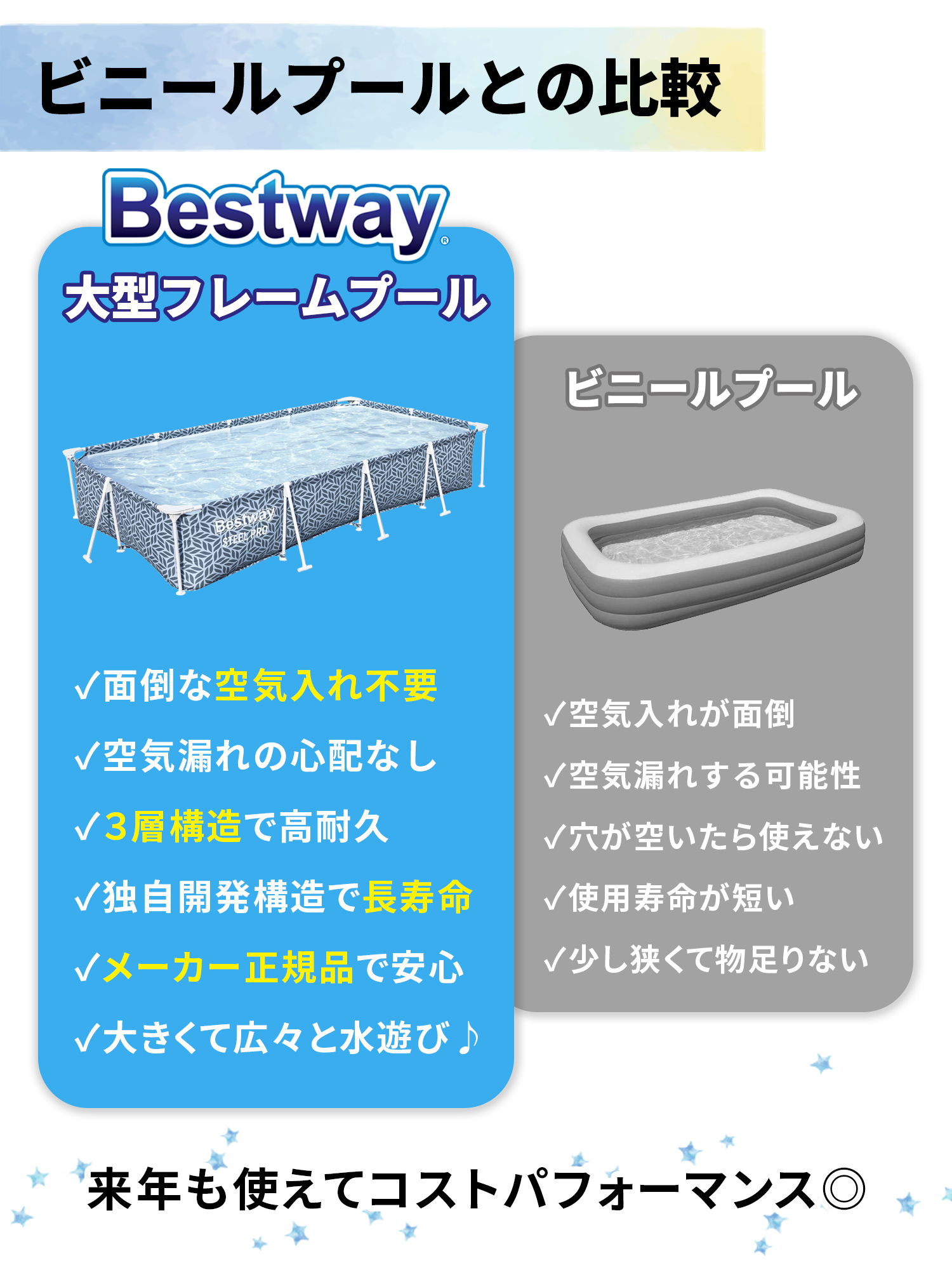 ビニールプールとの比較

Bestway®
大型フレームプール

Bestway STEEL PRO

✓面倒な空気入れ不要
✓空気漏れの心配なし
✓3層構造で高耐久
✓独自開発構造で長寿命
✓メーカー正規品で安心
✓大きくて広々と水遊び♪

ビニールプール

✓空気入れが面倒
✓空気漏れする可能性
✓穴が空いたら使えない
✓使用寿命が短い
✓少し狭くて物足りない

来年も使えてコストパフォーマンス◎